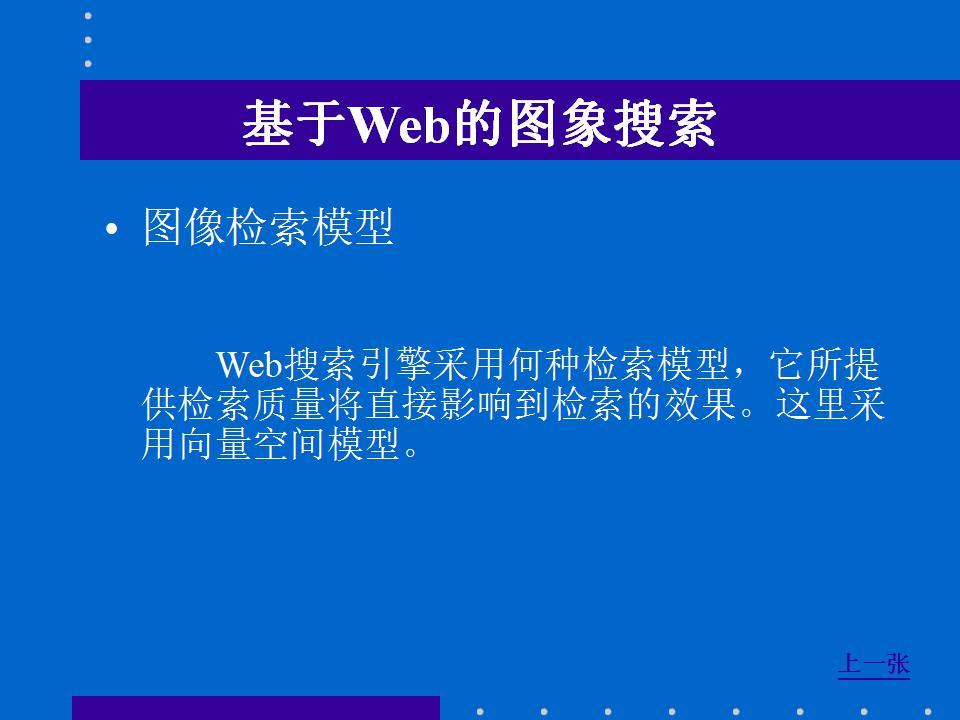 基于Web的图象搜索

• 图像检索模型

Web搜索引擎采用何种检索模型，它所提供检索质量将直接影响到检索的效果。这里采用向量空间模型。

上一张